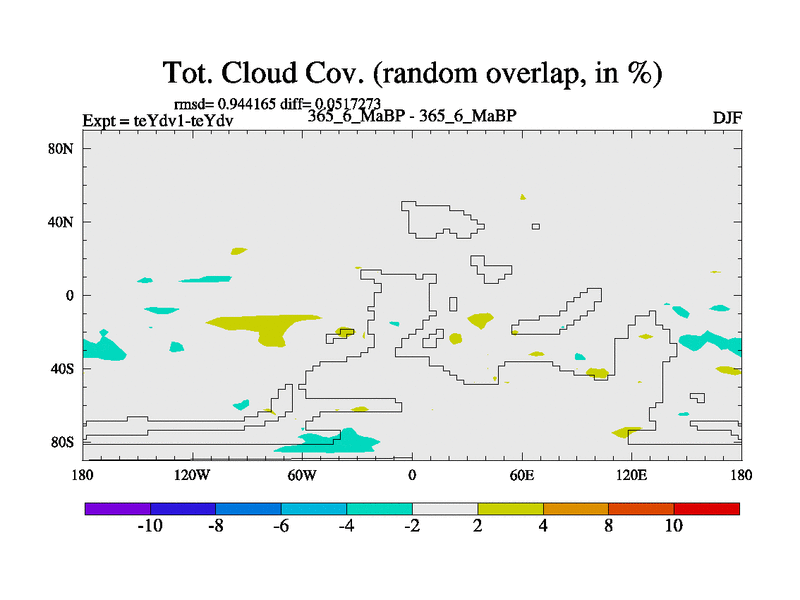 Tot. Cloud Cov. (random overlap, in %)

rmsd= 0.944165 diff= 0.0517273
Expt = teYdv1-teYdv 365_6_MaBP - 365_6_MaBP DJF

80N
40N
0
40S
80S

180 120W 60W 0 60E 120E 180

-10 -8 -6 -4 -2 2 4 8 10